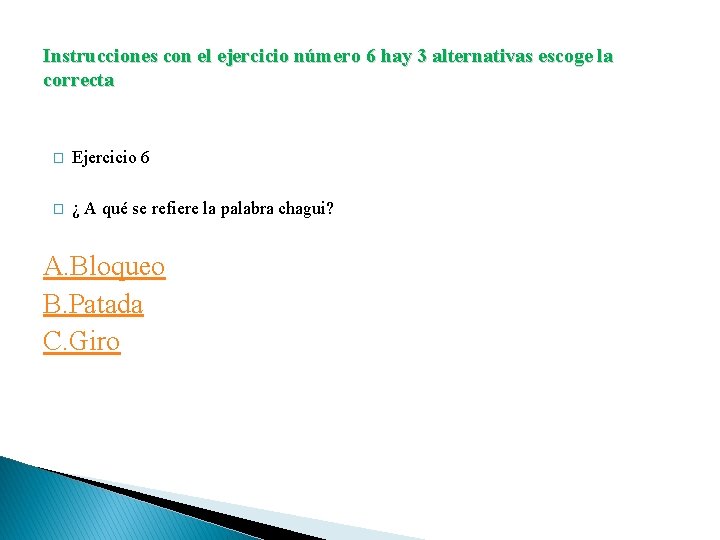 Instrucciones con el ejercicio número 6 hay 3 alternativas escoge la correcta

Ejercicio 6

¿ A qué se refiere la palabra chagui?

A.Bloqueo
B.Patada
C.Giro